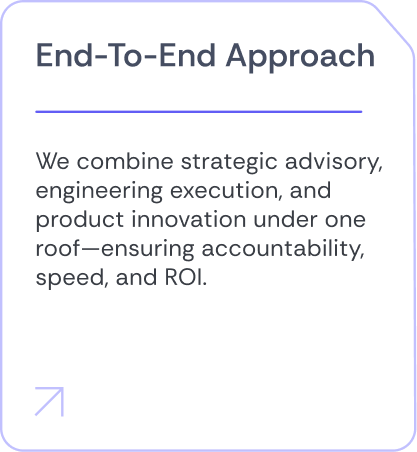 End-To-End Approach

We combine strategic advisory, engineering execution, and product innovation under one roof—ensuring accountability, speed, and ROI.